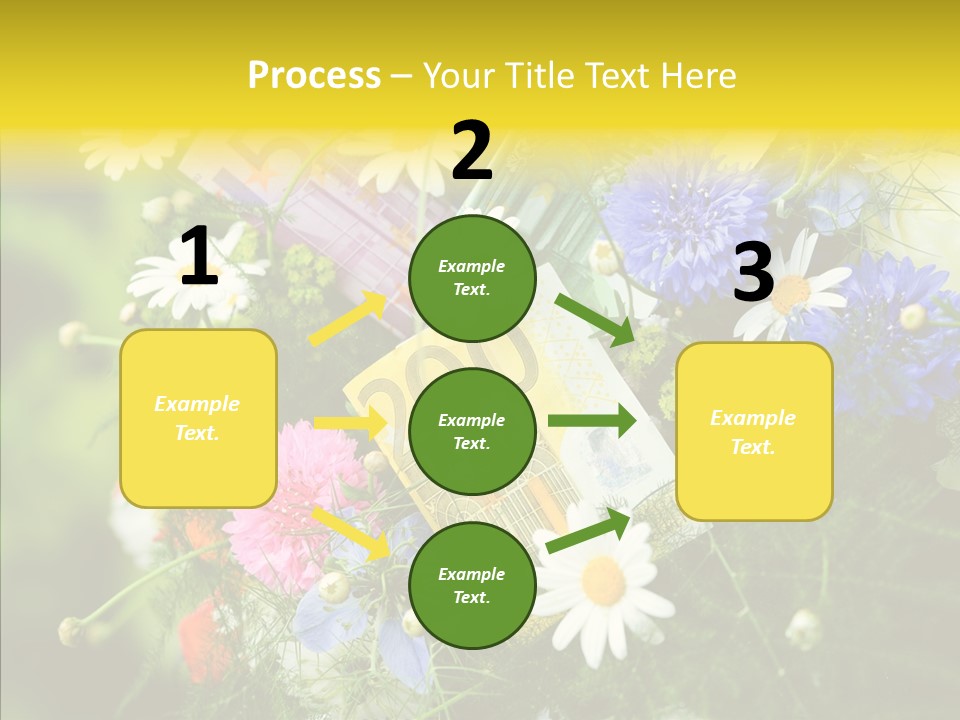 Process – Your Title Text Here

1

Example Text.

2

Example Text.

Example Text.

Example Text.

3

Example Text.